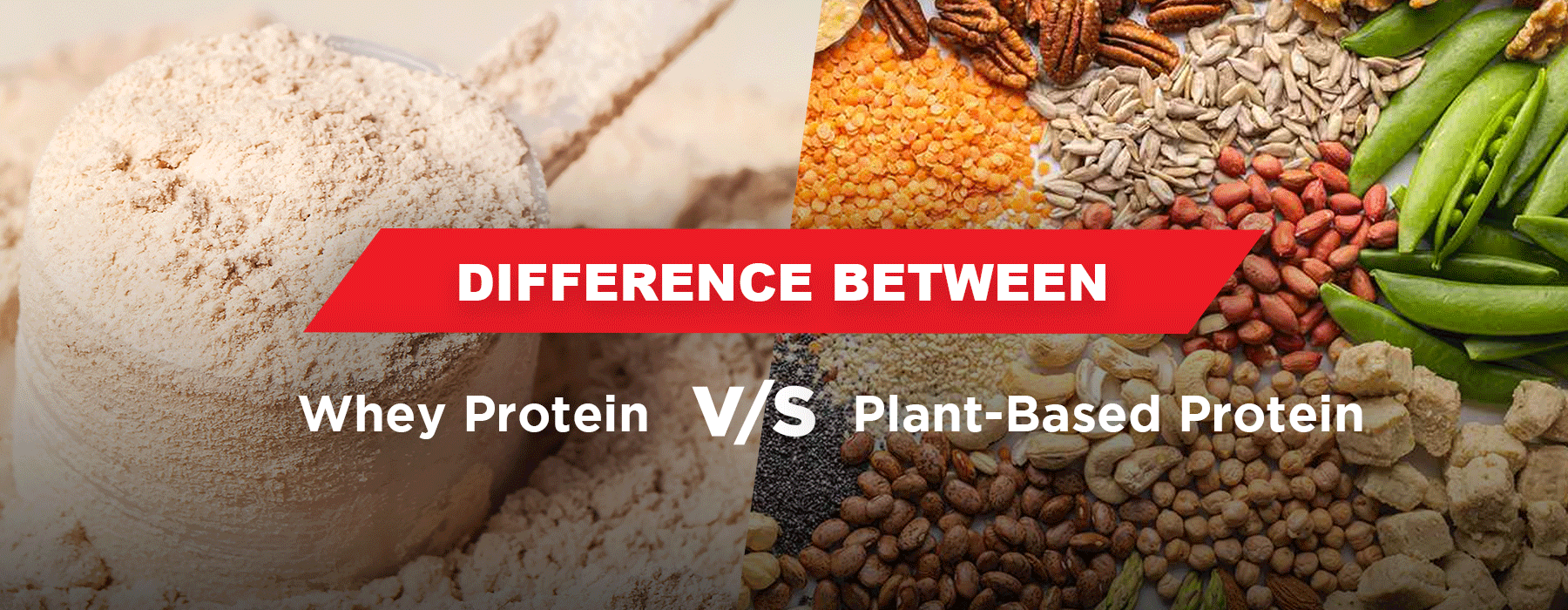 DIFFERENCE BETWEEN

Whey Protein V/S Plant-Based Protein